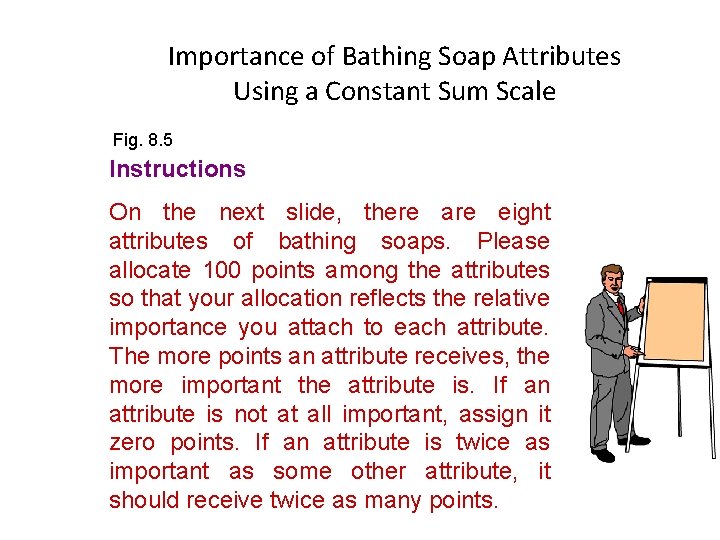 Importance of Bathing Soap Attributes
Using a Constant Sum Scale

Fig. 8.5

Instructions

On the next slide, there are eight attributes of bathing soaps. Please allocate 100 points among the attributes so that your allocation reflects the relative importance you attach to each attribute. The more points an attribute receives, the more important the attribute is. If an attribute is not at all important, assign it zero points. If an attribute is twice as important as some other attribute, it should receive twice as many points.